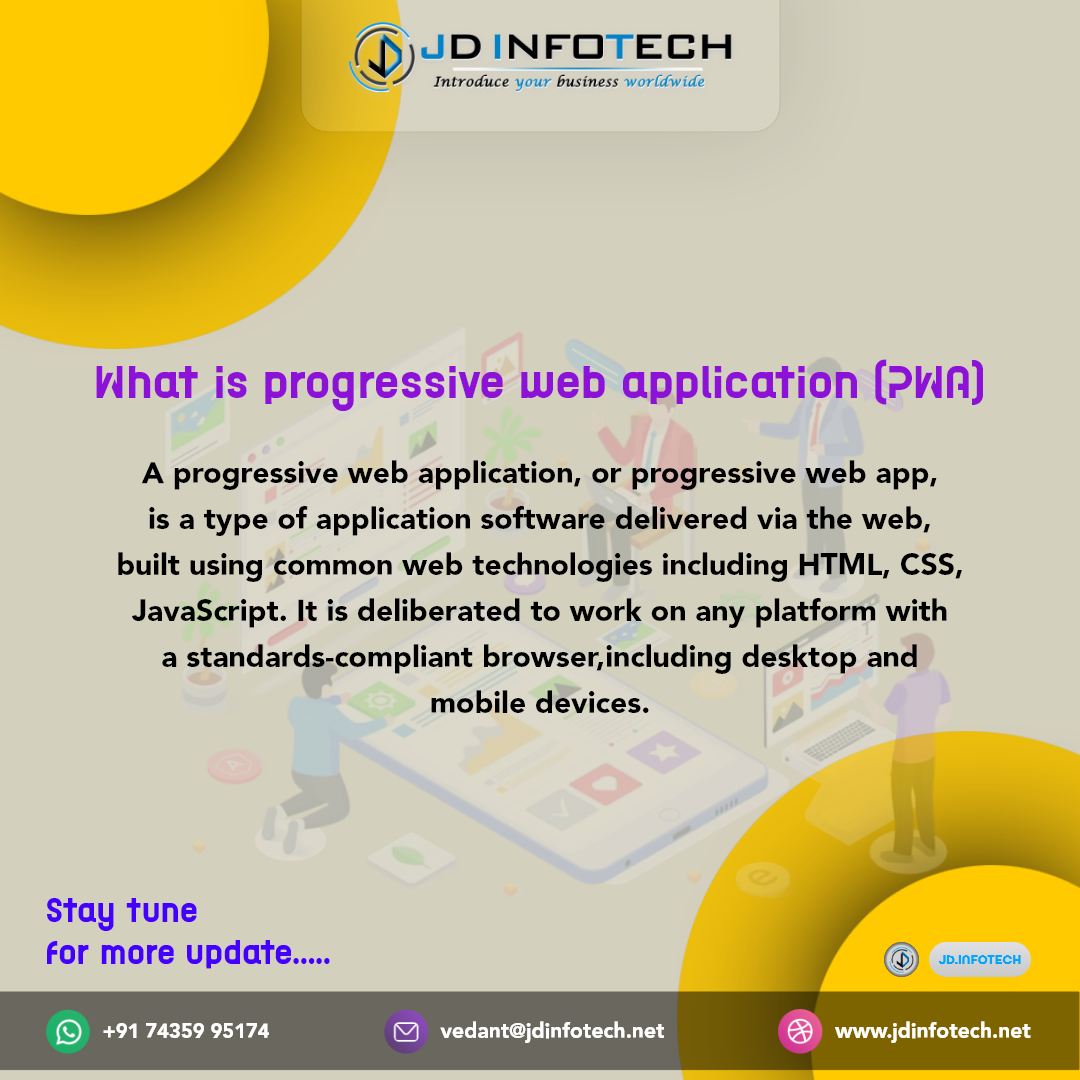 JD INFOTECH
Introduce your business worldwide

What is progressive web application (PWA)

A progressive web application, or progressive web app, is a type of application software delivered via the web, built using common web technologies including HTML, CSS, JavaScript. It is deliberated to work on any platform with a standards-compliant browser,including desktop and mobile devices.

Stay tune
for more update.....

JD.INFOTECH

+91 74359 95174
vedant@jdinfotech.net
www.jdinfotech.net